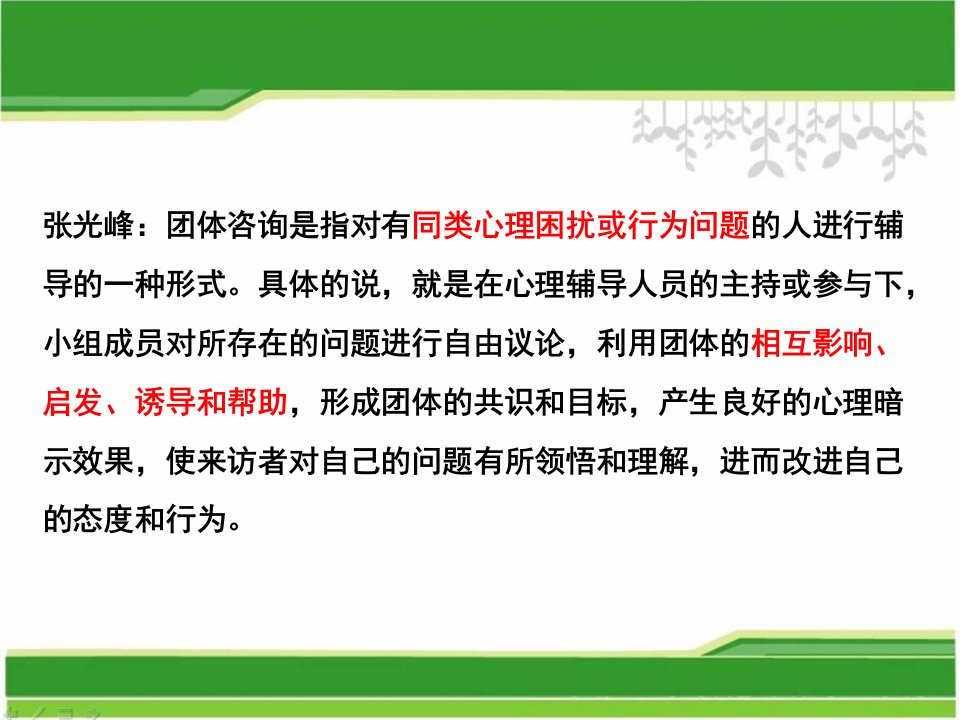 张光峰：团体咨询是指对有同类心理困扰或行为问题的人进行辅导的一种形式。具体的说，就是在心理辅导人员的主持或参与下，小组成员对所存在的问题进行自由议论，利用团体的相互影响、启发、诱导和帮助，形成团体的共识和目标，产生良好的心理暗示效果，使来访者对自己的问题有所领悟和理解，进而改进自己的态度和行为。